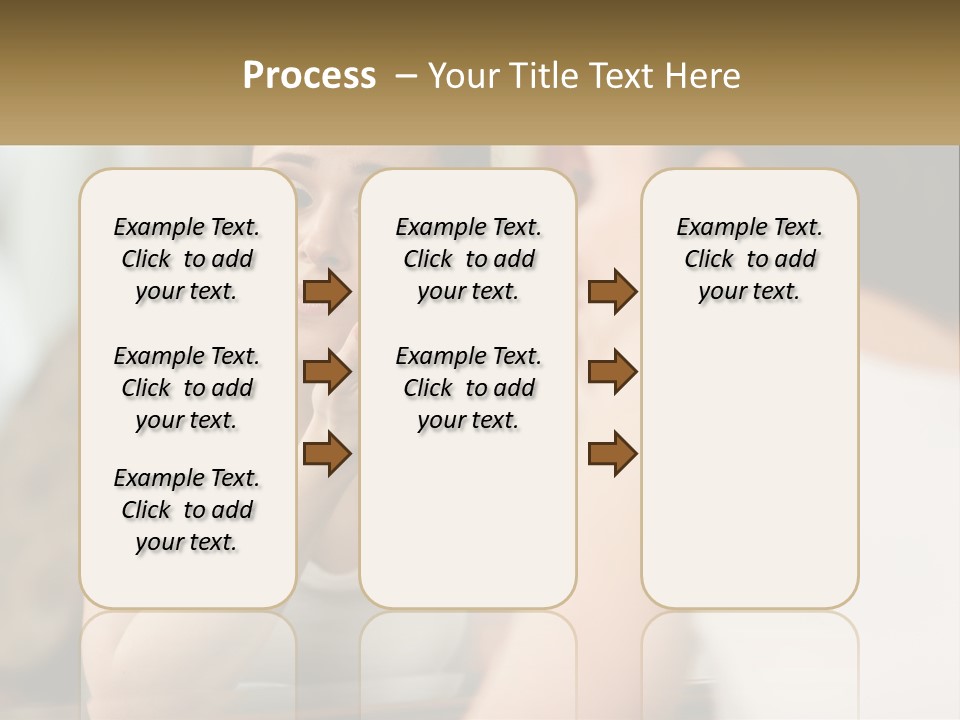 Process – Your Title Text Here

Example Text. Click to add your text.

Example Text. Click to add your text.

Example Text. Click to add your text.

Example Text. Click to add your text.

Example Text. Click to add your text.

Example Text. Click to add your text.